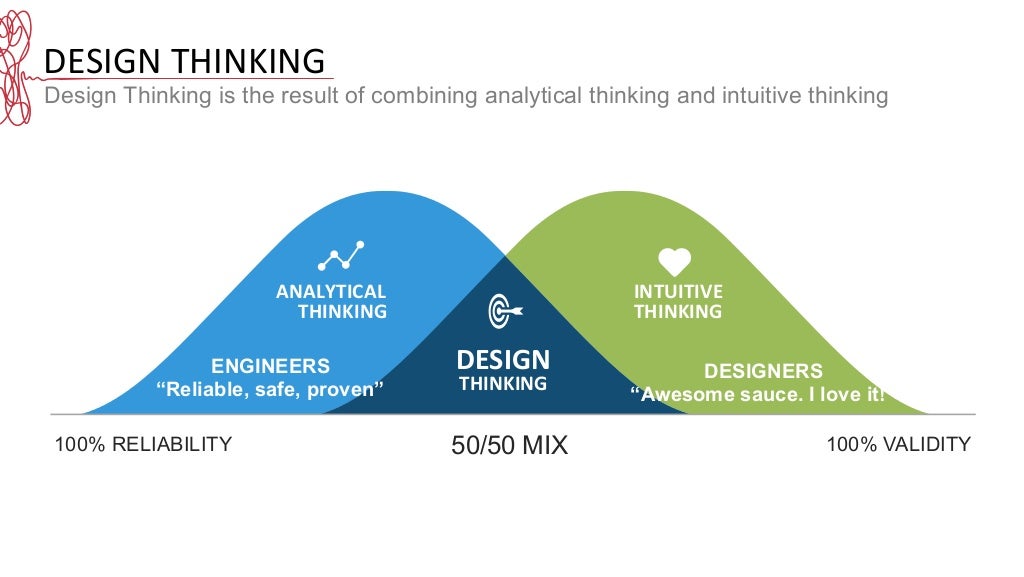 DESIGN THINKING
Design Thinking is the result of combining analytical thinking and intuitive thinking

ANALYTICAL THINKING

ENGINEERS
“Reliable, safe, proven”

DESIGN THINKING

INTUITIVE THINKING

DESIGNERS
“Awesome sauce. I love it!

100% RELIABILITY

50/50 MIX

100% VALIDITY